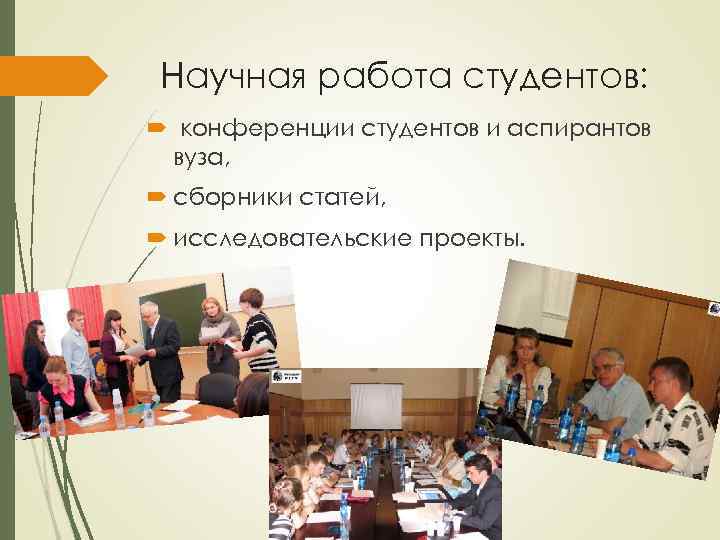 Научная работа студентов:

конференции студентов и аспирантов вуза,

сборники статей,

исследовательские проекты.